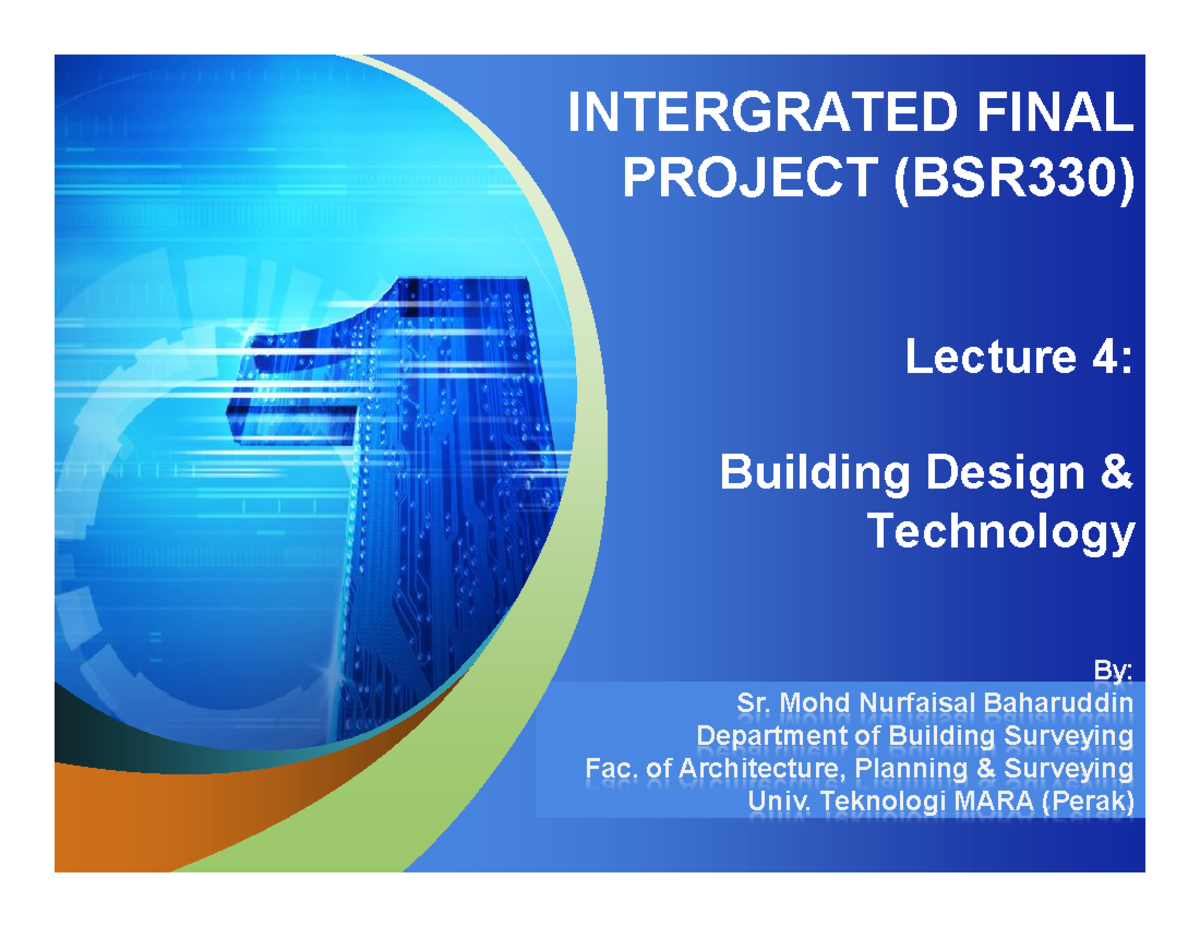 INTERGRATED FINAL PROJECT (BSR330)

Lecture 4:

Building Design & Technology

By:
Sr. Mohd Nurfaisal Baharuddin
Department of Building Surveying
Fac. of Architecture, Planning & Surveying
Univ. Teknologi MARA (Perak)